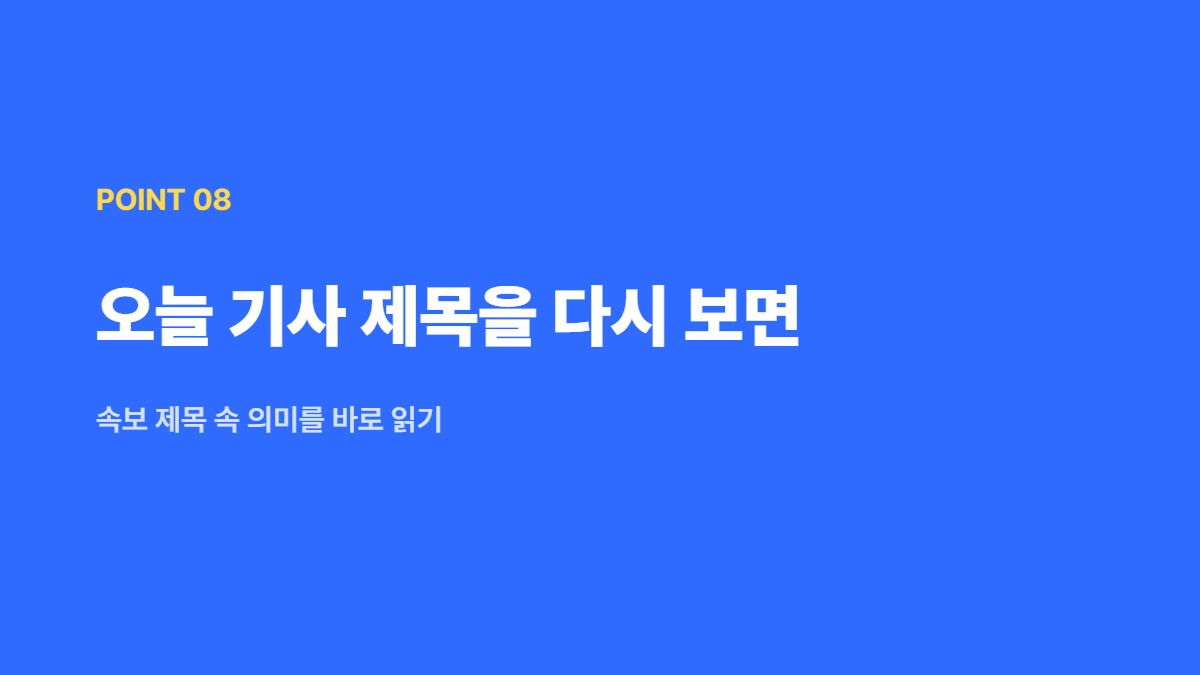 POINT 08

오늘 기사 제목을 다시 보면

속보 제목 속 의미를 바로 읽기